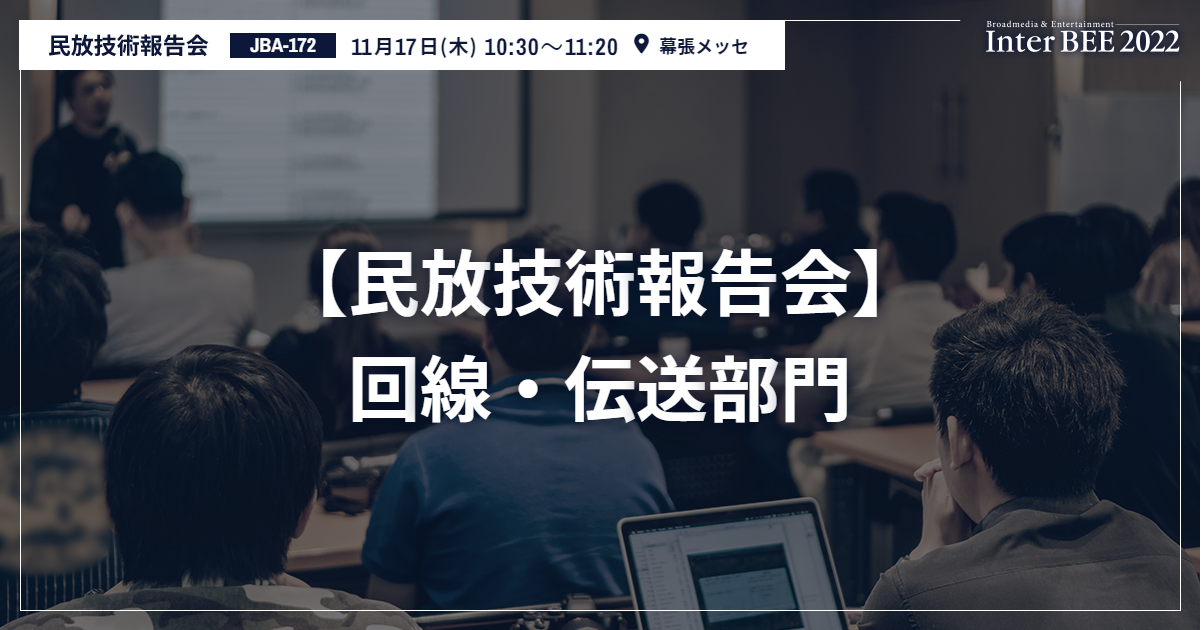 民放技術報告会 JBA-172 11月17日(木) 10:30～11:20 幕張メッセ

Broadmedia & Entertainment
Inter BEE 2022

【民放技術報告会】
回線・伝送部門